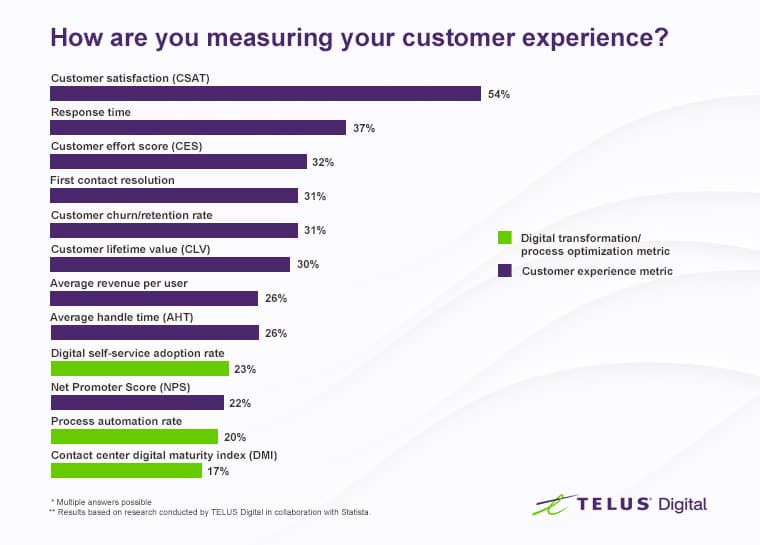 How are you measuring your customer experience?

Customer satisfaction (CSAT)
54%

Response time
37%

Customer effort score (CES)
32%

First contact resolution
31%

Customer churn/retention rate
31%

Customer lifetime value (CLV)
30%

Average revenue per user
26%

Average handle time (AHT)
26%

Digital self-service adoption rate
23%

Net Promoter Score (NPS)
22%

Process automation rate
20%

Contact center digital maturity index (DMI)
17%

Digital transformation/ process optimization metric

Customer experience metric

* Multiple answers possible
** Results based on research conducted by TELUS Digital in collaboration with Statista

TELUS Digital